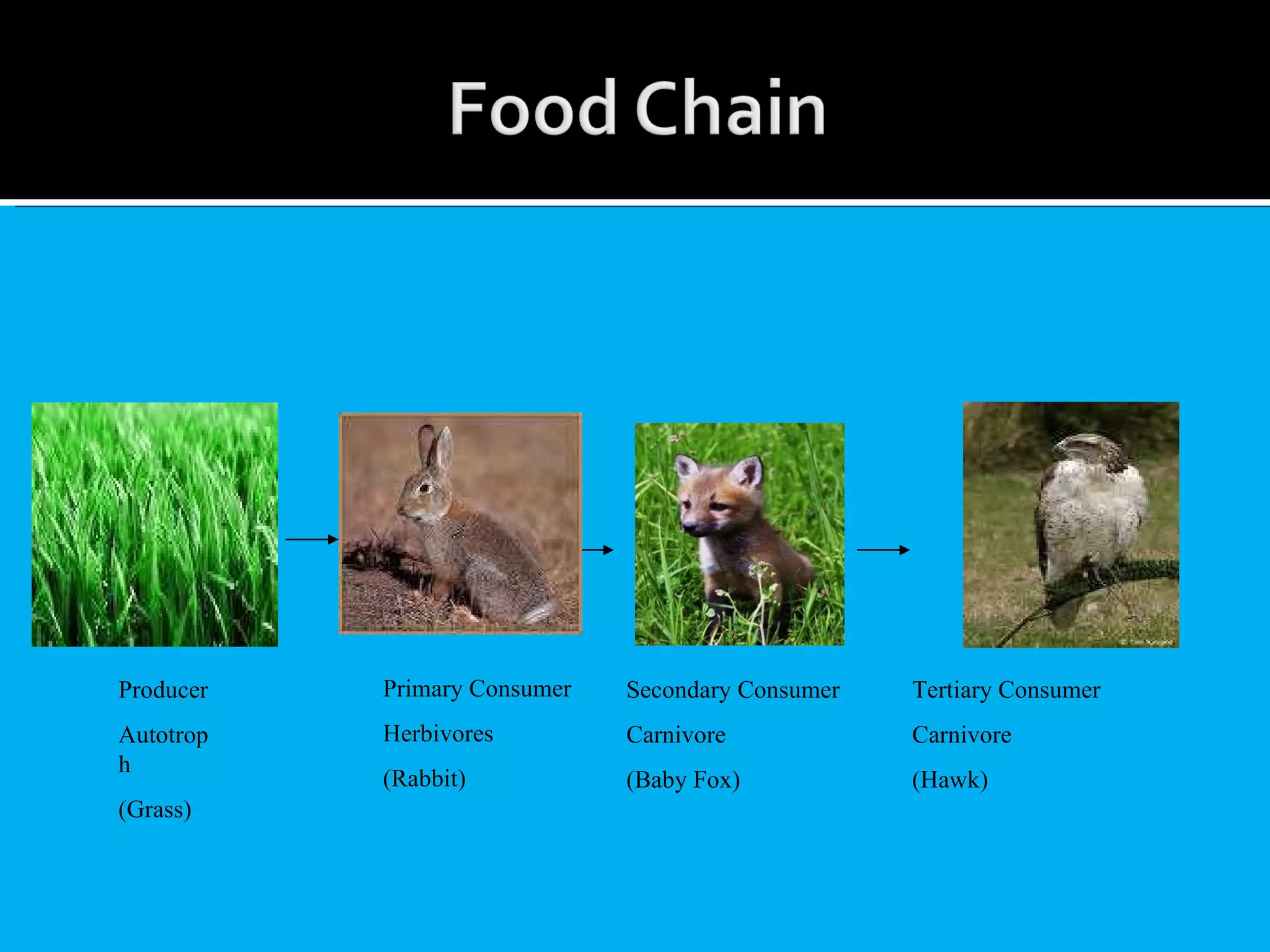 Food Chain

Producer

Autotroph

(Grass)

Primary Consumer

Herbivores

(Rabbit)

Secondary Consumer

Carnivore

(Baby Fox)

Tertiary Consumer

Carnivore

(Hawk)